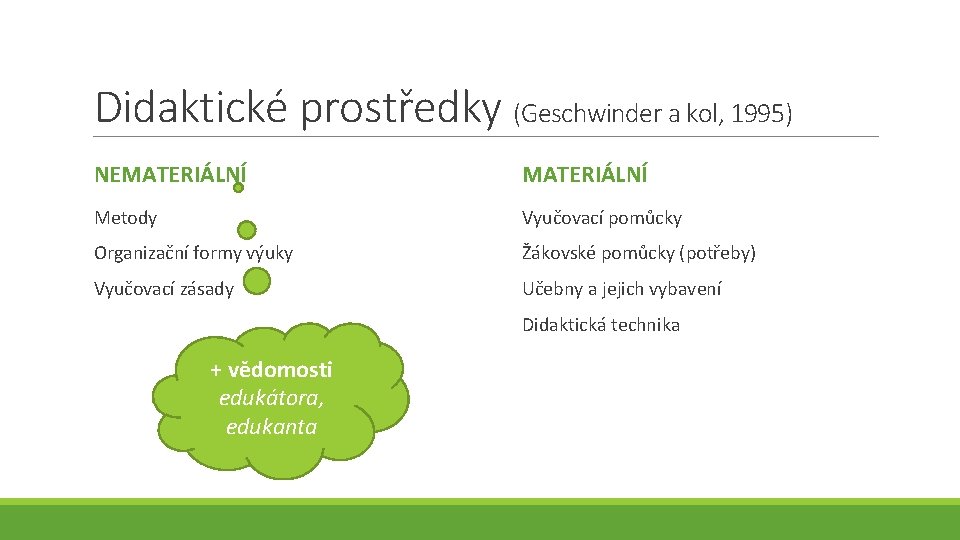 Didaktické prostředky (Geschwinder a kol, 1995)

NEMATERIÁLNÍ

Metody

Organizační formy výuky

Vyučovací zásady

+ vědomosti edukátora, edukanta

MATERIÁLNÍ

Vyučovací pomůcky

Žákovské pomůcky (potřeby)

Učebny a jejich vybavení

Didaktická technika